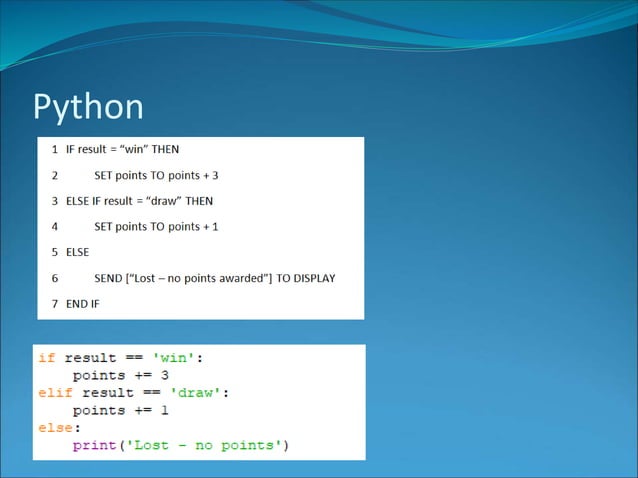 Python

1 IF result = “win” THEN

2 SET points TO points + 3

3 ELSE IF result = “draw” THEN

4 SET points TO points + 1

5 ELSE

6 SEND [“Lost – no points awarded”] TO DISPLAY

7 END IF

if result == 'win':
    points += 3
elif result == 'draw':
    points += 1
else:
    print('Lost - no points')